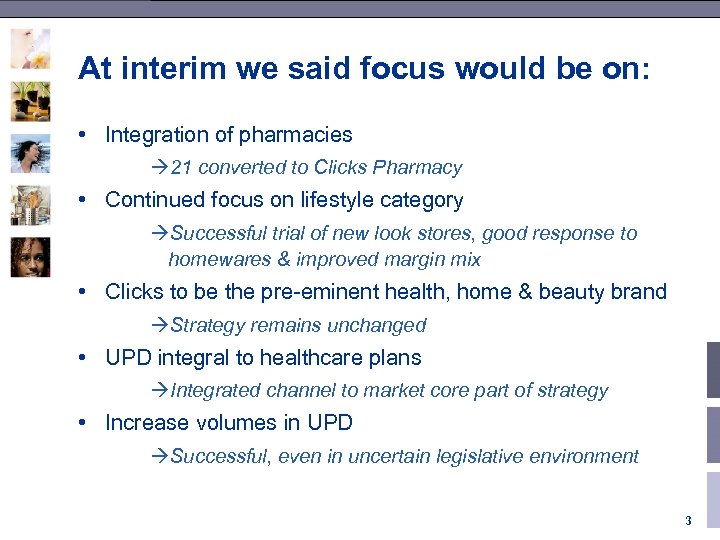 At interim we said focus would be on:

• Integration of pharmacies

→21 converted to Clicks Pharmacy

• Continued focus on lifestyle category

→Successful trial of new look stores, good response to homewares & improved margin mix

• Clicks to be the pre-eminent health, home & beauty brand

→Strategy remains unchanged

• UPD integral to healthcare plans

→Integrated channel to market core part of strategy

• Increase volumes in UPD

→Successful, even in uncertain legislative environment

3